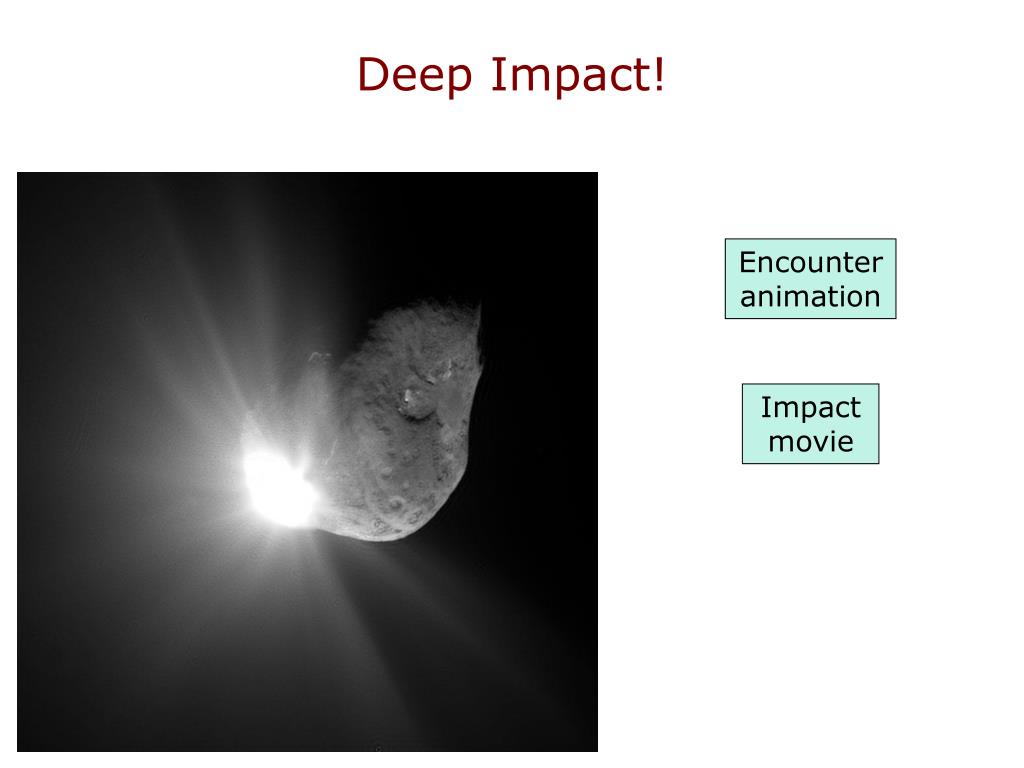 Deep Impact!

Encounter animation

Impact movie